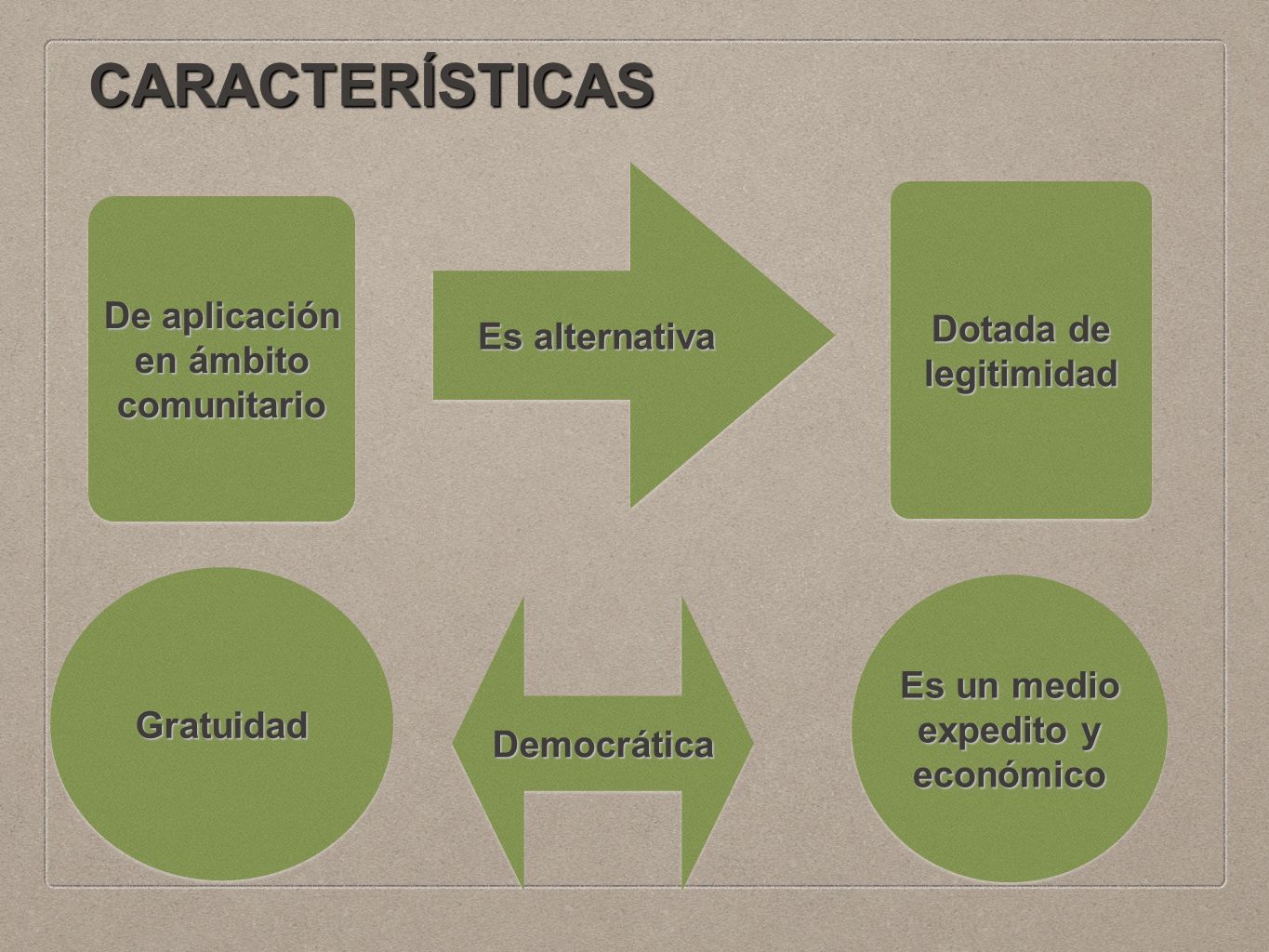 CARACTERÍSTICAS

De aplicación en ámbito comunitario

Es alternativa

Dotada de legitimidad

Gratuidad

Democrática

Es un medio expedito y económico